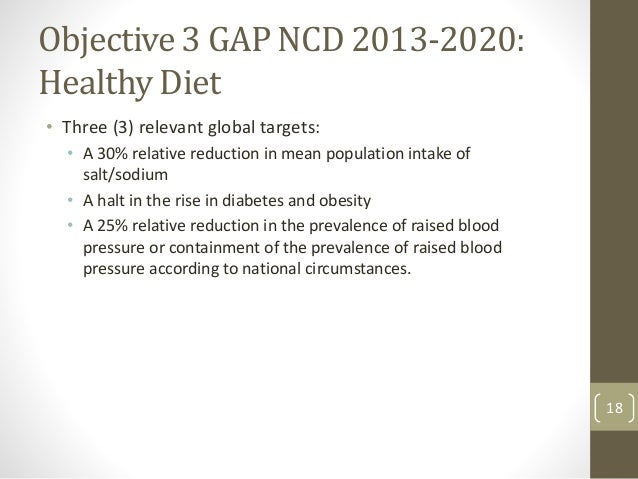 Objective 3 GAP NCD 2013-2020: Healthy Diet

• Three (3) relevant global targets:
  • A 30% relative reduction in mean population intake of salt/sodium
  • A halt in the rise in diabetes and obesity
  • A 25% relative reduction in the prevalence of raised blood pressure or containment of the prevalence of raised blood pressure according to national circumstances.

18